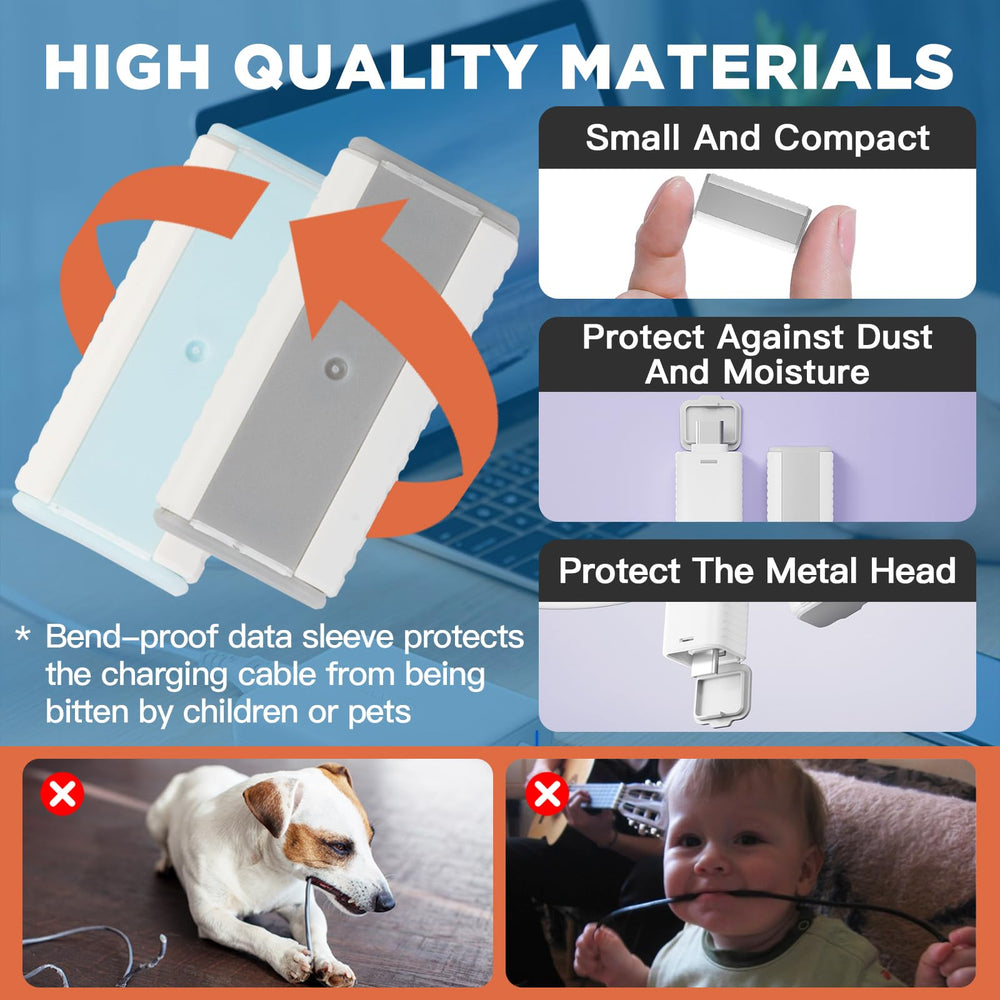 HIGH QUALITY MATERIALS

Small And Compact

Protect Against Dust And Moisture

Protect The Metal Head

* Bend-proof data sleeve protects the charging cable from being bitten by children or pets